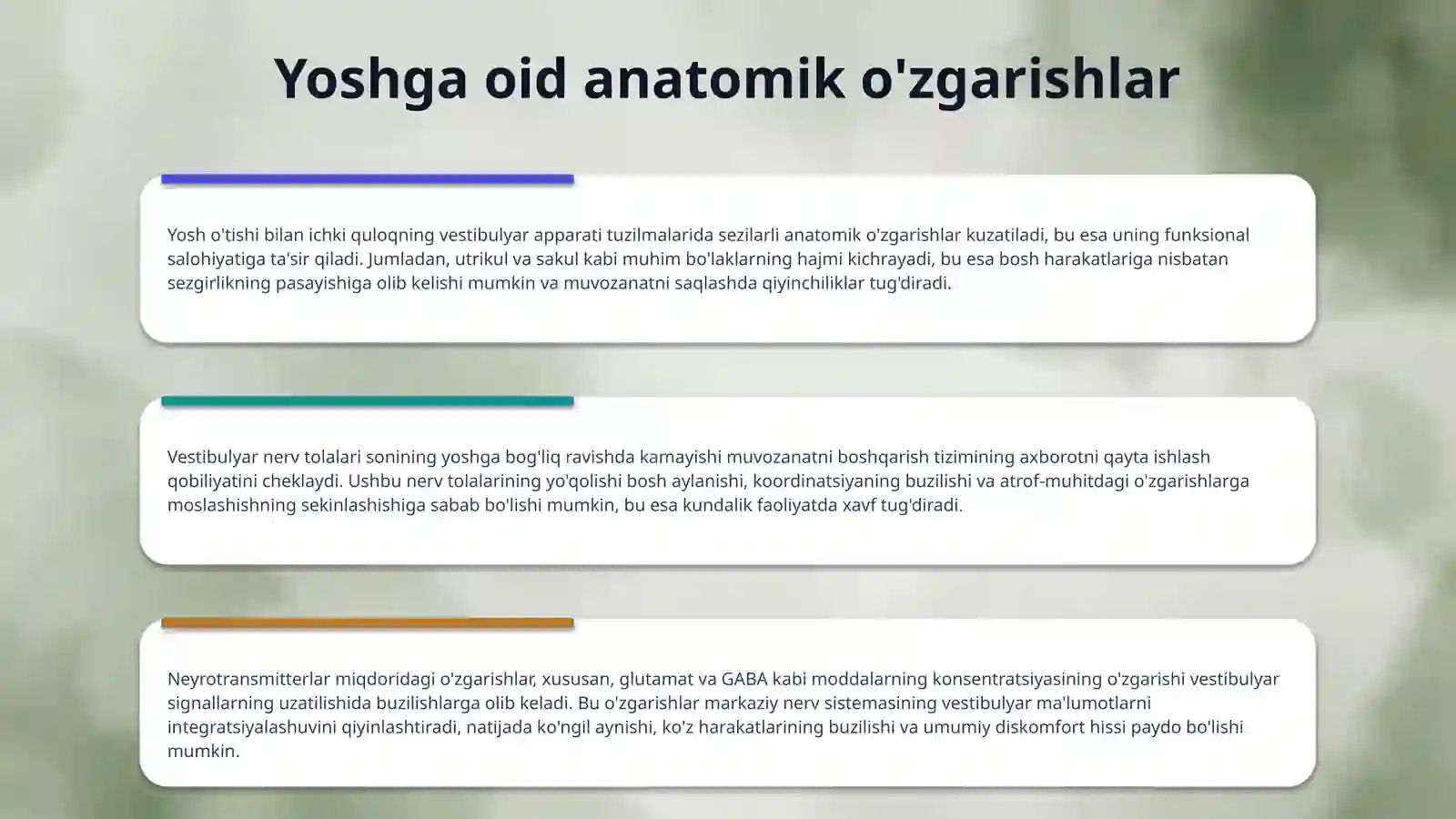 Yoshga oid anatomik o'zgarishlar

Yosh o'tishi bilan ichki quloqning vestibulyar apparati tuzilmalarida sezilarli anatomik o'zgarishlar kuzatiladi, bu esa uning funksional salohiyatiga ta'sir qiladi. Jumladan, utrikul va sakul kabi muhim bo'laklarning hajmi kichrayadi, bu esa bosh harakatlariga nisbatan sezgirlikning pasayishiga olib kelishi mumkin va muvozanatni saqlashda qiyinchiliklar tug'diradi.

Vestibulyar nerv tolalari sonining yoshga bog'liq ravishda kamayishi muvozanatni boshqarish tizimining axborotni qayta ishlash qobiliyatini cheklaydi. Ushbu nerv tolalarining yo'qolishi bosh aylanishi, koordinatsiyaning buzilishi va atrof-muhitdagi o'zgarishlarga moslashishning sekinlashishiga sabab bo'lishi mumkin, bu esa kundalik faoliyatda xavf tug'diradi.

Neyrotransmitterlar miqdoridagi o'zgarishlar, xususan, glutamat va GABA kabi moddalarning konsentratsiyasining o'zgarishi vestibulyar signallarning uzatilishida buzilishlarga olib keladi. Bu o'zgarishlar markaziy nerv sistemasining vestibulyar ma'lumotlarni integratsiyalashuvini qiyinlashtiradi, natijada ko'ngil aynishi, ko'z harakatlarining buzilishi va umumiy diskomfort hissi paydo bo'lishi mumkin.